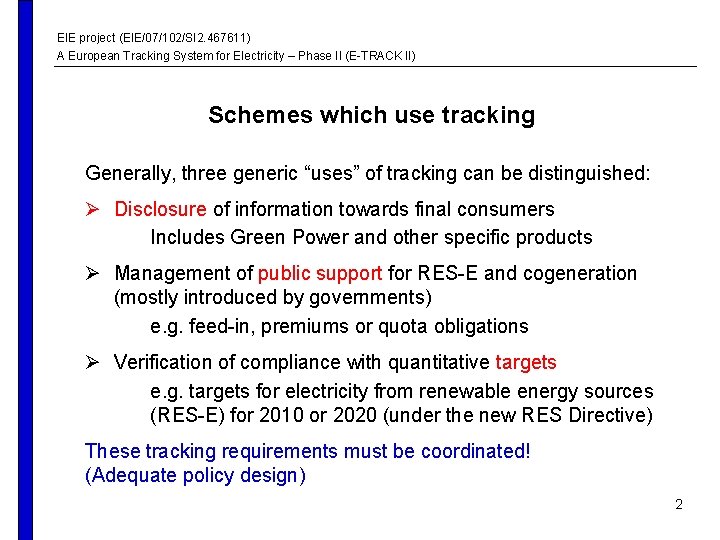 EIE project (EIE/07/102/SI2.467611)
A European Tracking System for Electricity – Phase II (E-TRACK II)

Schemes which use tracking

Generally, three generic “uses” of tracking can be distinguished:

➢ Disclosure of information towards final consumers
Includes Green Power and other specific products

➢ Management of public support for RES-E and cogeneration (mostly introduced by governments)
e.g. feed-in, premiums or quota obligations

➢ Verification of compliance with quantitative targets
e.g. targets for electricity from renewable energy sources (RES-E) for 2010 or 2020 (under the new RES Directive)

These tracking requirements must be coordinated!
(Adequate policy design)

2